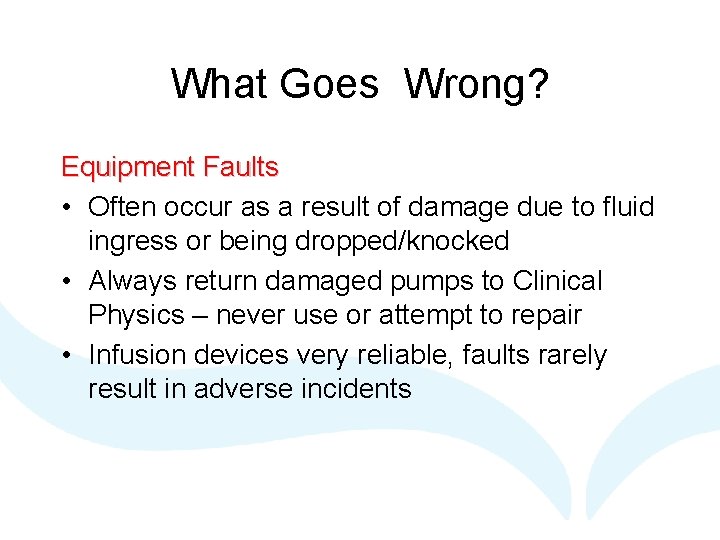 What Goes Wrong?

Equipment Faults

• Often occur as a result of damage due to fluid ingress or being dropped/knocked
• Always return damaged pumps to Clinical Physics – never use or attempt to repair
• Infusion devices very reliable, faults rarely result in adverse incidents